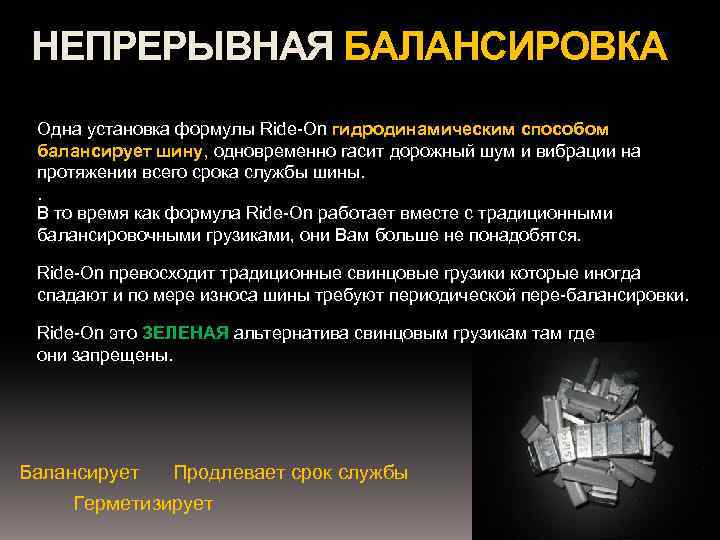 НЕПРЕРЫВНАЯ БАЛАНСИРОВКА

Одна установка формулы Ride-On гидродинамическим способом балансирует шину, одновременно гасит дорожный шум и вибрации на протяжении всего срока службы шины.

.
В то время как формула Ride-On работает вместе с традиционными балансировочными грузиками, они Вам больше не понадобятся.

Ride-On превосходит традиционные свинцовые грузики которые иногда спадают и по мере износа шины требуют периодической пере-балансировки.

Ride-On это ЗЕЛЕНАЯ альтернатива свинцовым грузикам там где они запрещены.

Балансирует Продлевает срок службы

Герметизирует